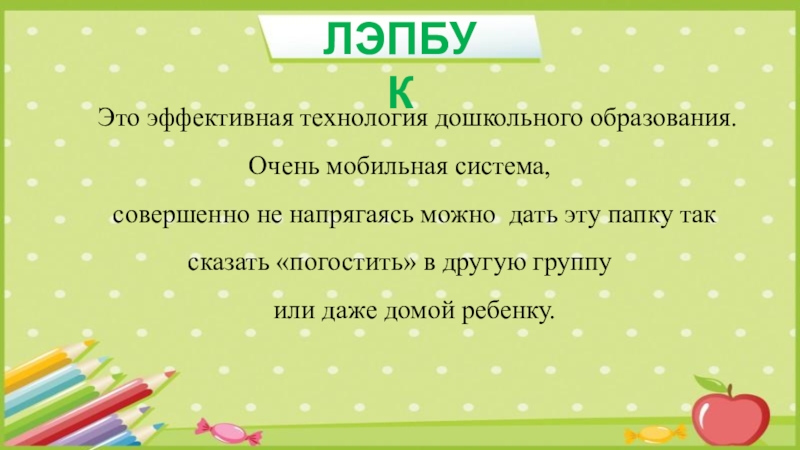 ЛЭПБУК

Это эффективная технология дошкольного образования. Очень мобильная система, совершенно не напрягаясь можно дать эту папку так сказать «погостить» в другую группу или даже домой ребенку.